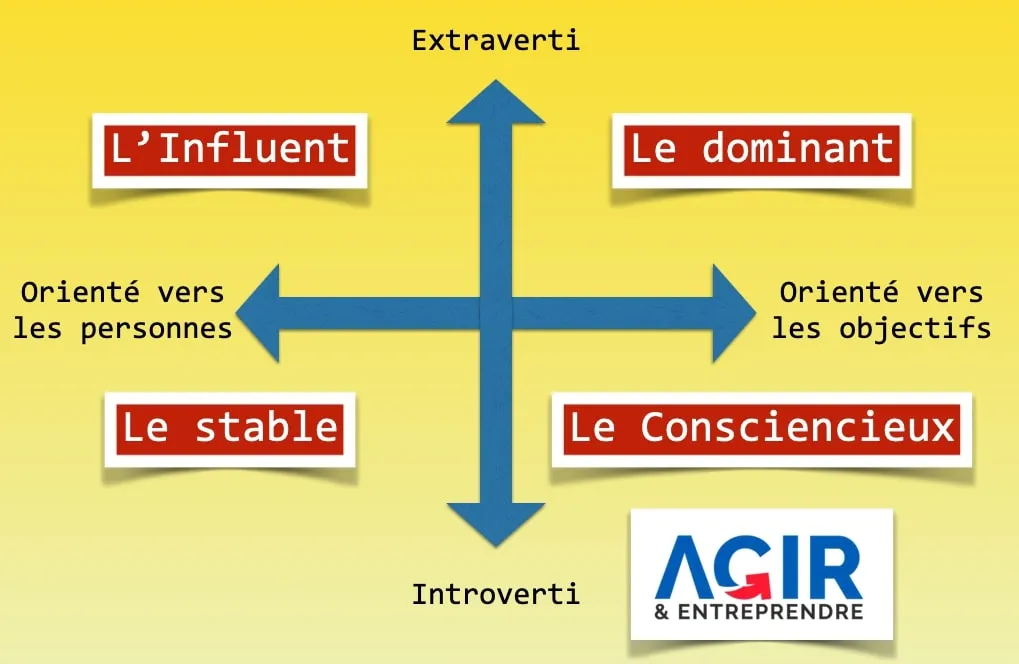 Extraverti

L'Influent

Le dominant

Orienté vers les personnes

Orienté vers les objectifs

Le stable

Le Consciencieux

Introverti

AGIR & ENTREPRENDRE